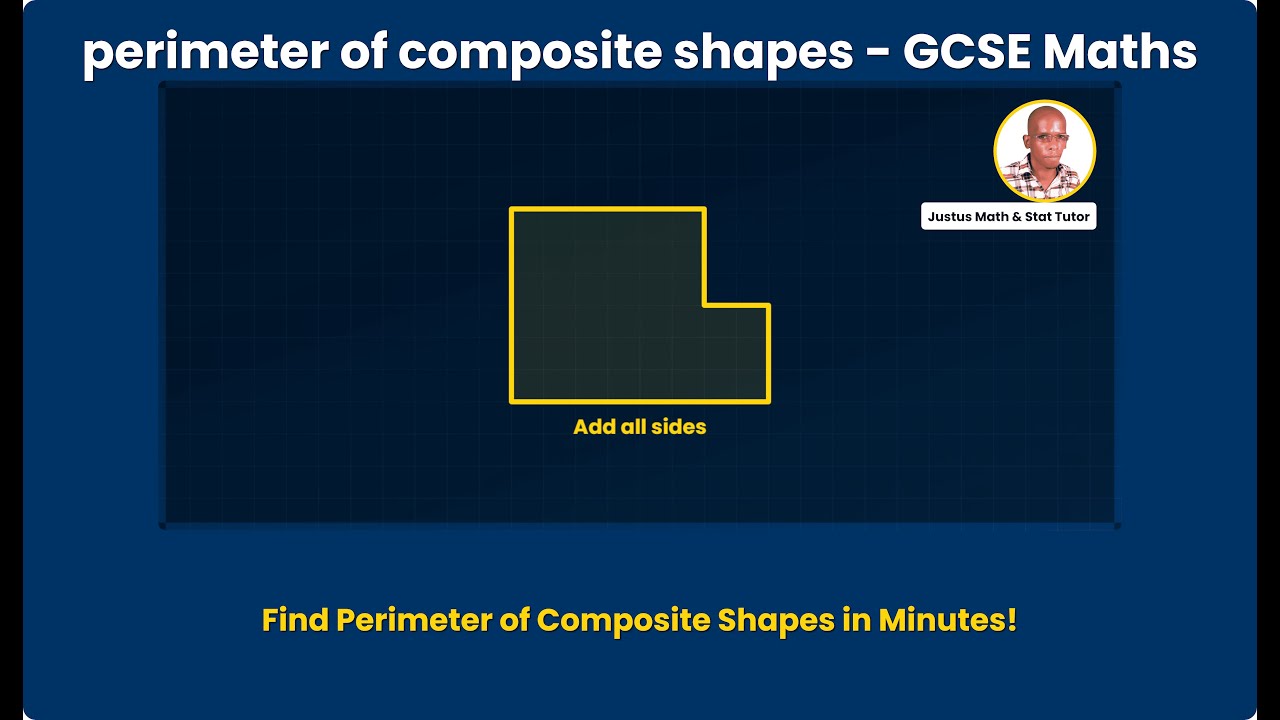 perimeter of composite shapes - GCSE Maths

Justus Math & Stat Tutor

Add all sides

Find Perimeter of Composite Shapes in Minutes!